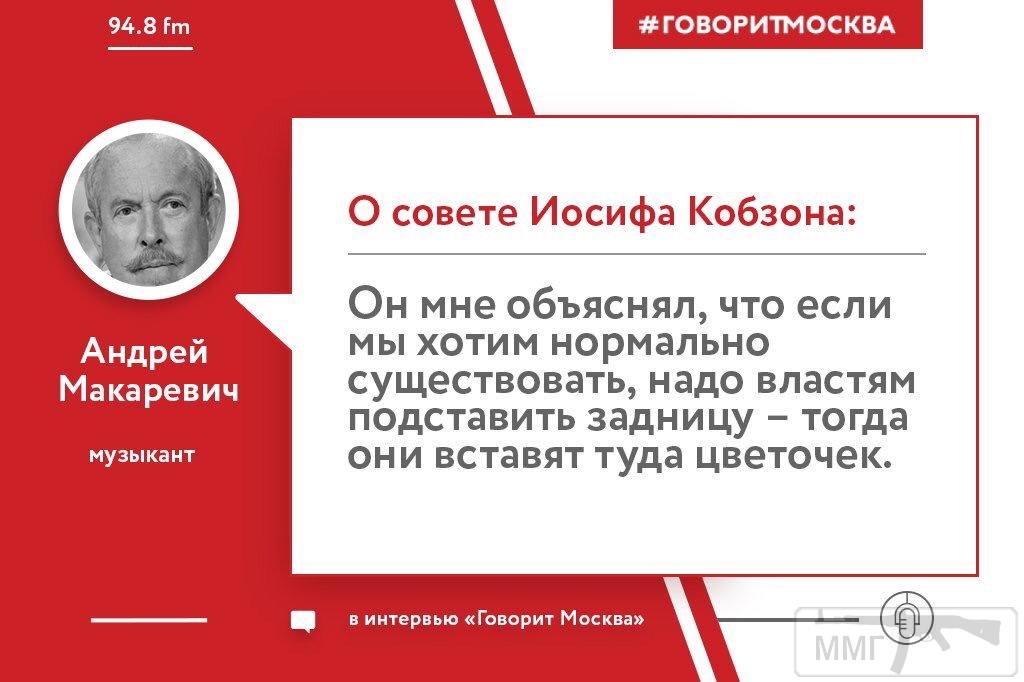 94.8 fm

#ГОВОРИТМОСКВА

Андрей Макаревич

музыкант

О совете Иосифа Кобзона:

Он мне объяснял, что если мы хотим нормально существовать, надо властям подставить задницу – тогда они вставят туда цветочек.

в интервью «Говорит Москва»

ММГ